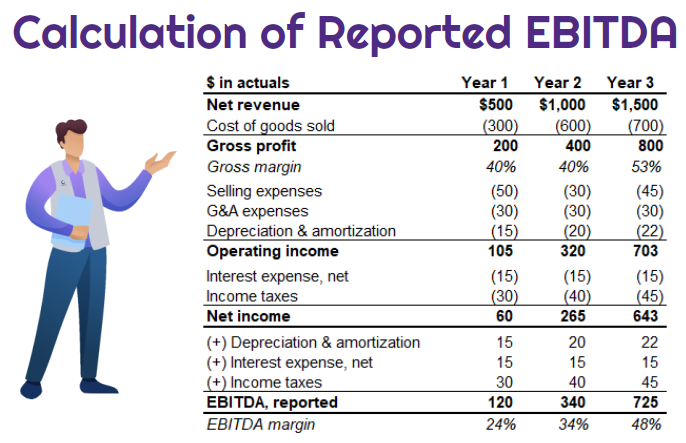 Calculation of Reported EBITDA

| \$ in actuals | Year 1 | Year 2 | Year 3 |
|---|---|---|---|
| Net revenue | \$500 | \$1,000 | \$1,500 |
| Cost of goods sold | (300) | (600) | (700) |
| Gross profit | 200 | 400 | 800 |
| Gross margin | 40% | 40% | 53% |
| Selling expenses | (50) | (30) | (45) |
| G&A expenses | (30) | (30) | (30) |
| Depreciation & amortization | (15) | (20) | (22) |
| Operating income | 105 | 320 | 703 |
| Interest expense, net | (15) | (15) | (15) |
| Income taxes | (30) | (40) | (45) |
| Net income | 60 | 265 | 643 |
| (+) Depreciation & amortization | 15 | 20 | 22 |
| (+) Interest expense, net | 15 | 15 | 15 |
| (+) Income taxes | 30 | 40 | 45 |
| EBITDA, reported | 120 | 340 | 725 |
| EBITDA margin | 24% | 34% | 48% |